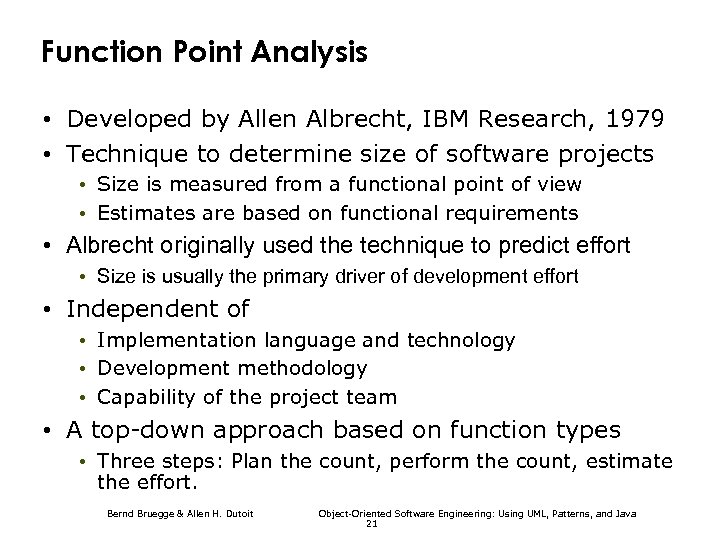 Function Point Analysis

• Developed by Allen Albrecht, IBM Research, 1979
• Technique to determine size of software projects
 • Size is measured from a functional point of view
 • Estimates are based on functional requirements
• Albrecht originally used the technique to predict effort
 • Size is usually the primary driver of development effort
• Independent of
 • Implementation language and technology
 • Development methodology
 • Capability of the project team
• A top-down approach based on function types
 • Three steps: Plan the count, perform the count, estimate the effort.

Bernd Bruegge & Allen H. Dutoit Object-Oriented Software Engineering: Using UML, Patterns, and Java
21